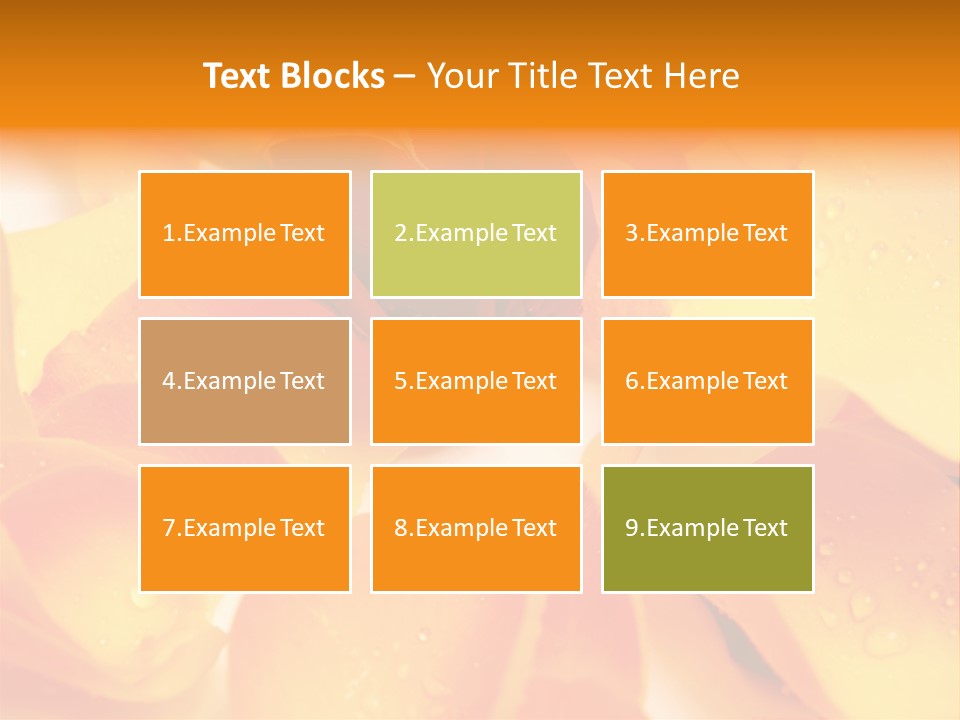 Text Blocks – Your Title Text Here

1.Example Text

2.Example Text

3.Example Text

4.Example Text

5.Example Text

6.Example Text

7.Example Text

8.Example Text

9.Example Text